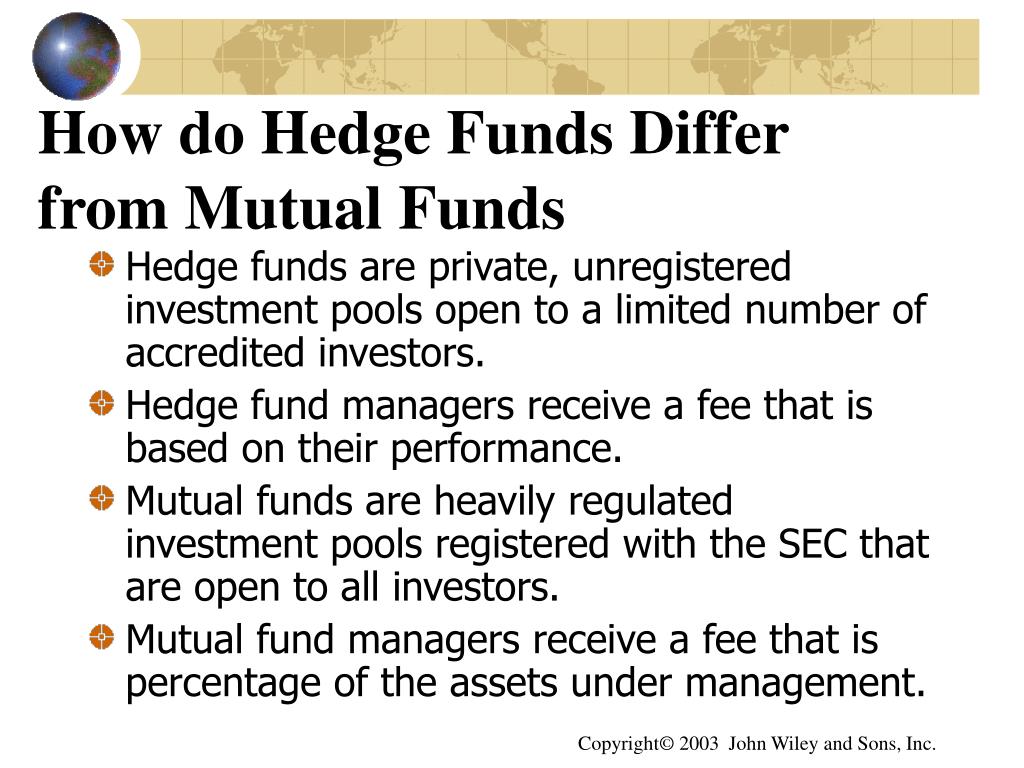 How do Hedge Funds Differ from Mutual Funds

Hedge funds are private, unregistered investment pools open to a limited number of accredited investors.

Hedge fund managers receive a fee that is based on their performance.

Mutual funds are heavily regulated investment pools registered with the SEC that are open to all investors.

Mutual fund managers receive a fee that is percentage of the assets under management.

Copyright© 2003 John Wiley and Sons, Inc.